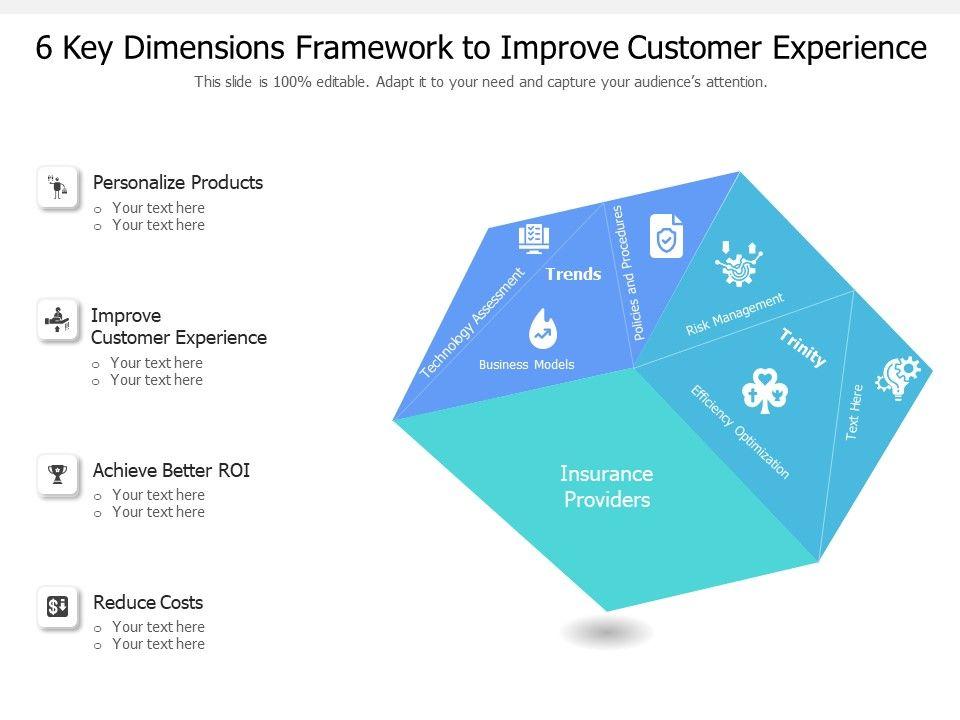 6 Key Dimensions Framework to Improve Customer Experience

This slide is 100% editable. Adapt it to your need and capture your audience's attention.

Personalize Products
o Your text here
o Your text here

Improve Customer Experience
o Your text here
o Your text here

Achieve Better ROI
o Your text here
o Your text here

Reduce Costs
o Your text here
o Your text here

Technology Assessment

Trends

Business Models

Policies and Procedures

Risk Management

Trinity

Efficiency Optimization

Text Here

Insurance Providers